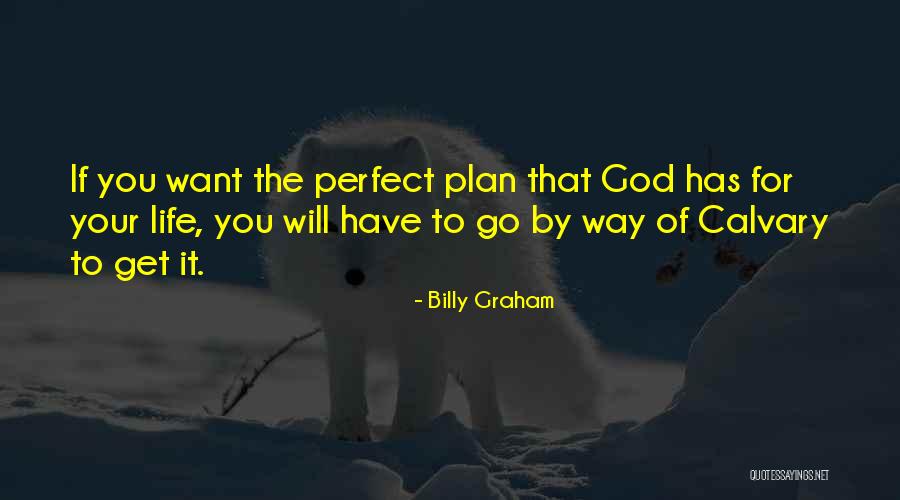 If you want the perfect plan that God has for your life, you will have to go by way of Calvary to get it.

- Billy Graham

QUOTESSAYINGS.NET